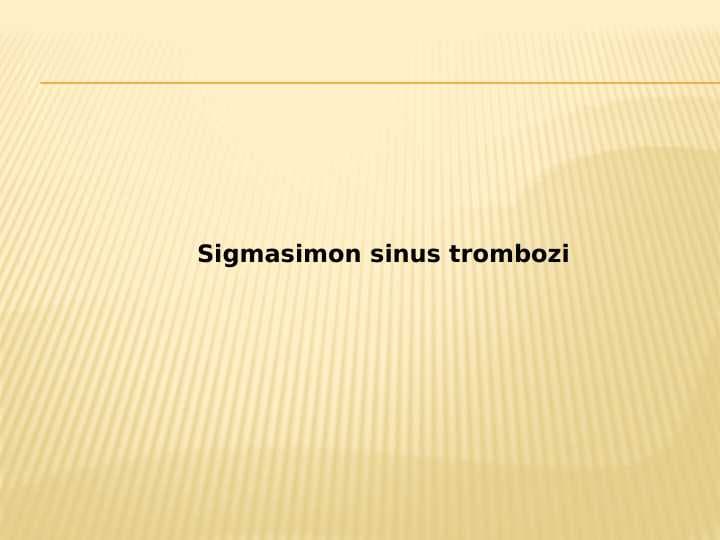 Sigmasimon sinus trombozi